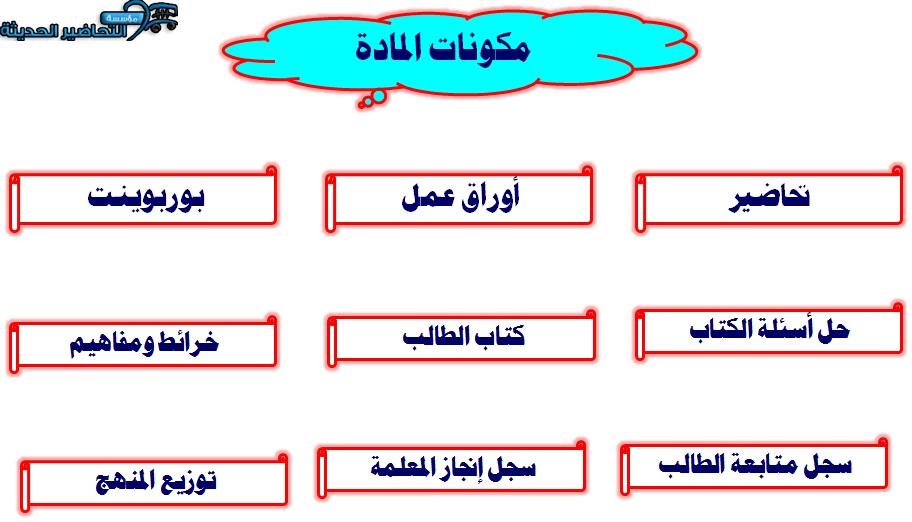 مؤسسة التحاضير الحديثة

مكونات المادة

تحاضير

أوراق عمل

بوربوينت

حل أسئلة الكتاب

كتاب الطالب

خرائط ومفاهيم

سجل متابعة الطالب

سجل إنجاز المعلمة

توزيع المنهج